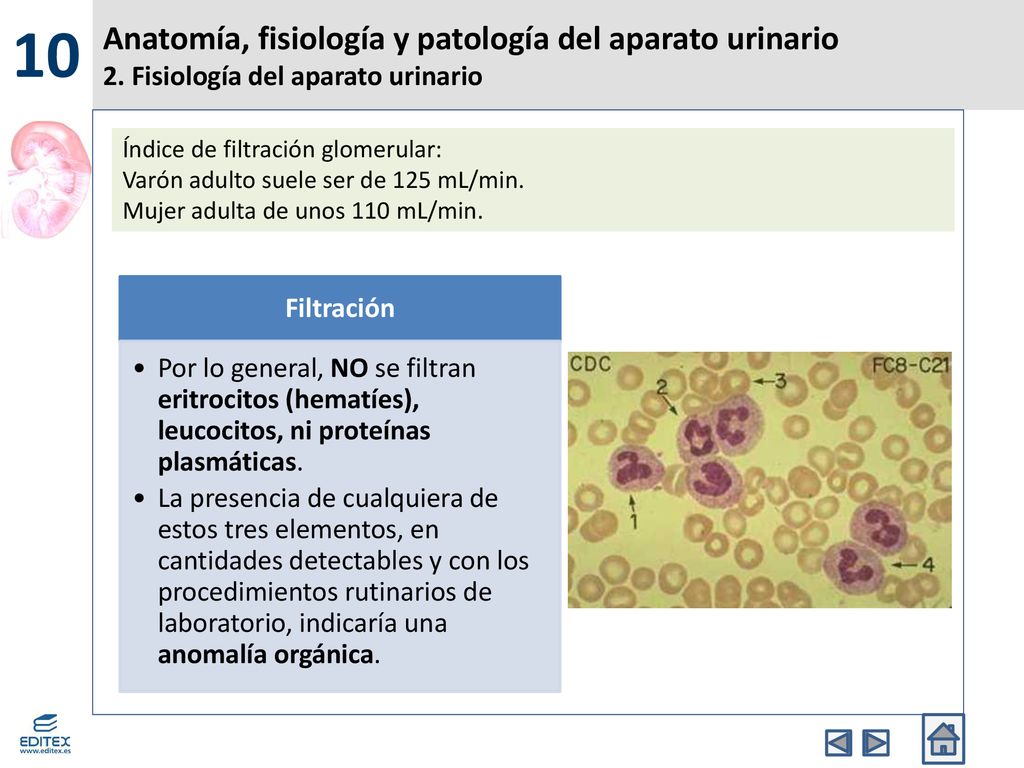 10

Anatomía, fisiología y patología del aparato urinario
2. Fisiología del aparato urinario

Índice de filtración glomerular:
Varón adulto suele ser de 125 mL/min.
Mujer adulta de unos 110 mL/min.

Filtración

• Por lo general, NO se filtran eritrocitos (hematíes), leucocitos, ni proteínas plasmáticas.
• La presencia de cualquiera de estos tres elementos, en cantidades detectables y con los procedimientos rutinarios de laboratorio, indicaría una anomalía orgánica.

CDC
FC8-C21
2
3
1
4

EDITEX
www.editex.es